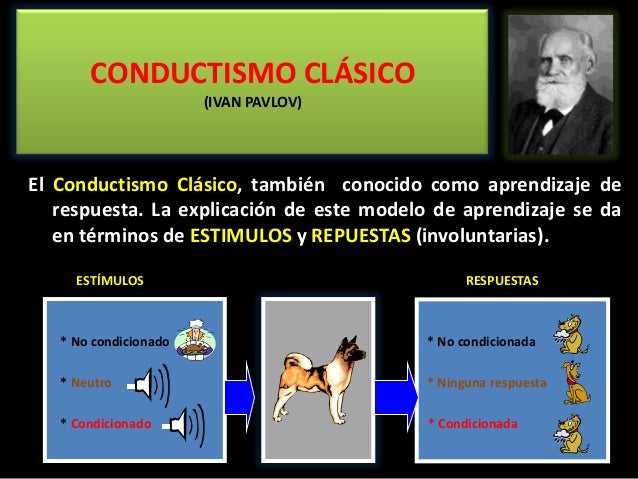 CONDUCTISMO CLÁSICO
(IVAN PAVLOV)

El Conductismo Clásico, también conocido como aprendizaje de respuesta. La explicación de este modelo de aprendizaje se da en términos de ESTIMULOS y REPUESTAS (involuntarias).

ESTÍMULOS

* No condicionado
* Neutro
* Condicionado

RESPUESTAS

* No condicionada
* Ninguna respuesta
* Condicionada